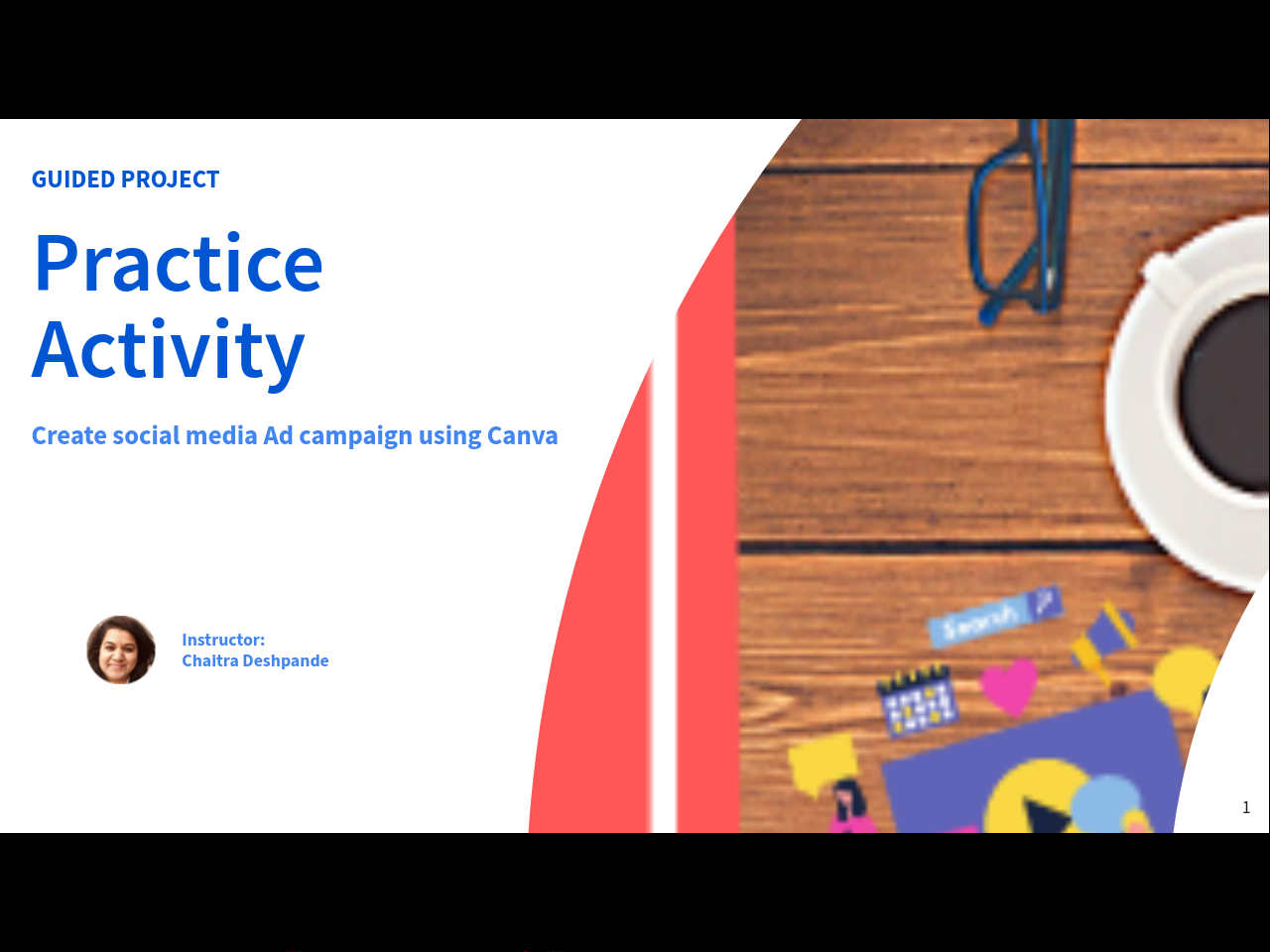 GUIDED PROJECT

Practice Activity

Create social media Ad campaign using Canva

Instructor:
Chaitra Deshpande

Search

1